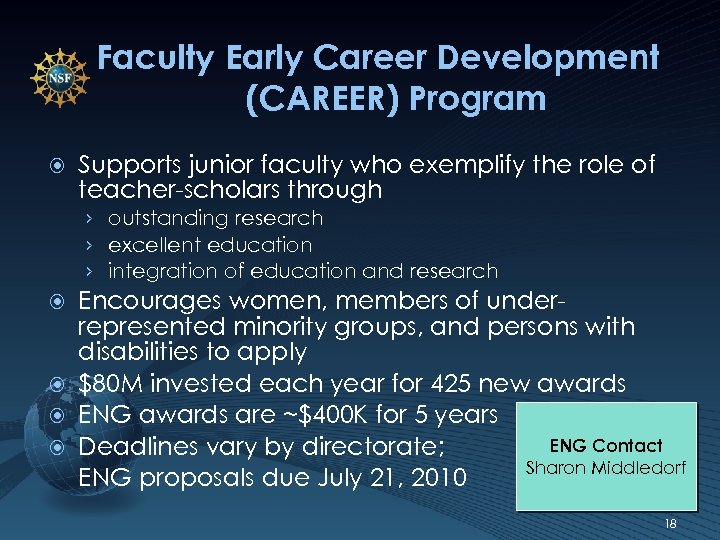 NSF

Faculty Early Career Development (CAREER) Program

Supports junior faculty who exemplify the role of teacher-scholars through
› outstanding research
› excellent education
› integration of education and research

Encourages women, members of under-represented minority groups, and persons with disabilities to apply

\$80M invested each year for 425 new awards

ENG awards are ~\$400K for 5 years

Deadlines vary by directorate; ENG proposals due July 21, 2010

ENG Contact
Sharon Middledorf

18